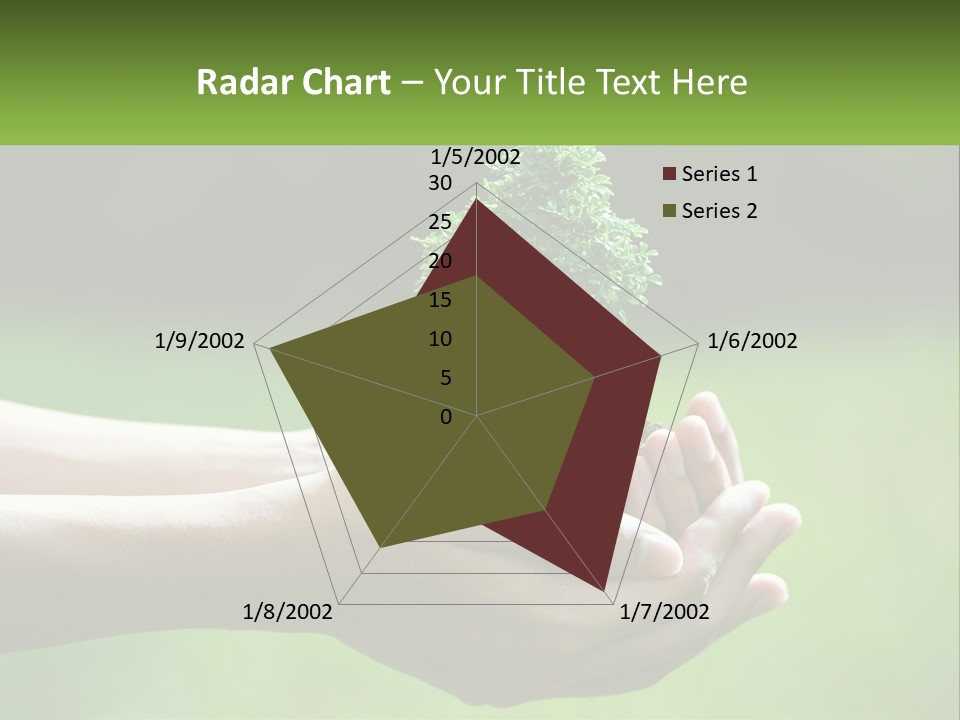 Radar Chart – Your Title Text Here

1/5/2002
30
25
20
15
10
5
0
1/6/2002
1/7/2002
1/8/2002
1/9/2002

Series 1
Series 2